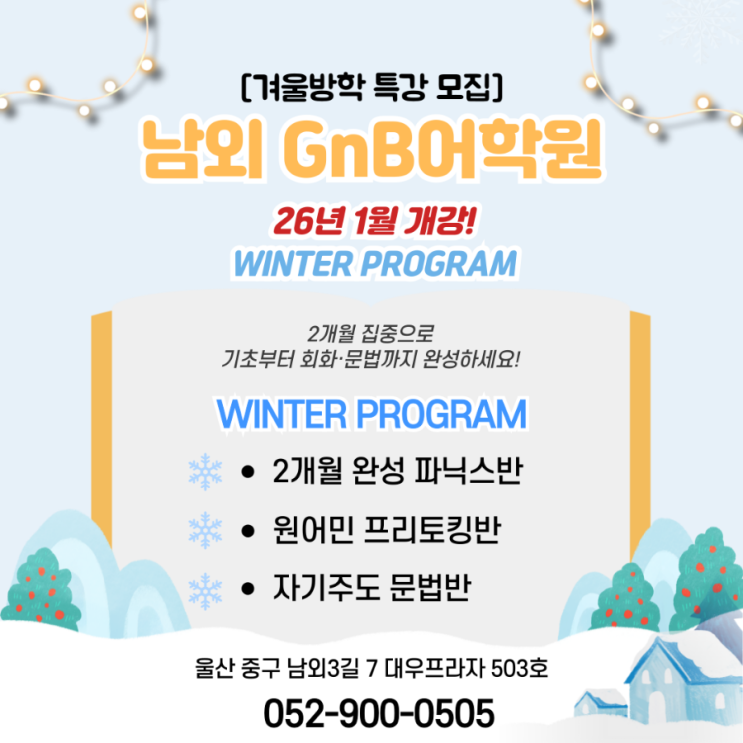 [겨울방학 특강 모집]

남외 GnB어학원

26년 1월 개강!

WINTER PROGRAM

2개월 집중으로
기초부터 회화·문법까지 완성하세요!

WINTER PROGRAM

• 2개월 완성 파닉스반
• 원어민 프리토킹반
• 자기주도 문법반

울산 중구 남외3길 7 대우프라자 503호

052-900-0505